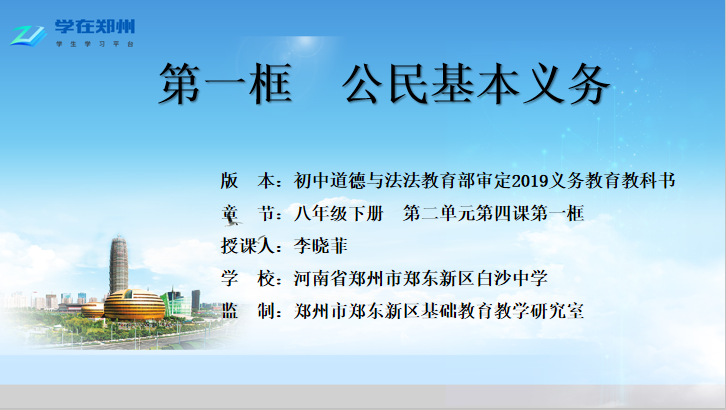 学在郑州
学生学习平台

第一框　公民基本义务

版　本：初中道德与法法教育部审定2019义务教育教科书
章　节：八年级下册　第二单元第四课第一框
授课人：李晓菲
学　校：河南省郑州市郑东新区白沙中学
监　制：郑州市郑东新区基础教育教学研究室